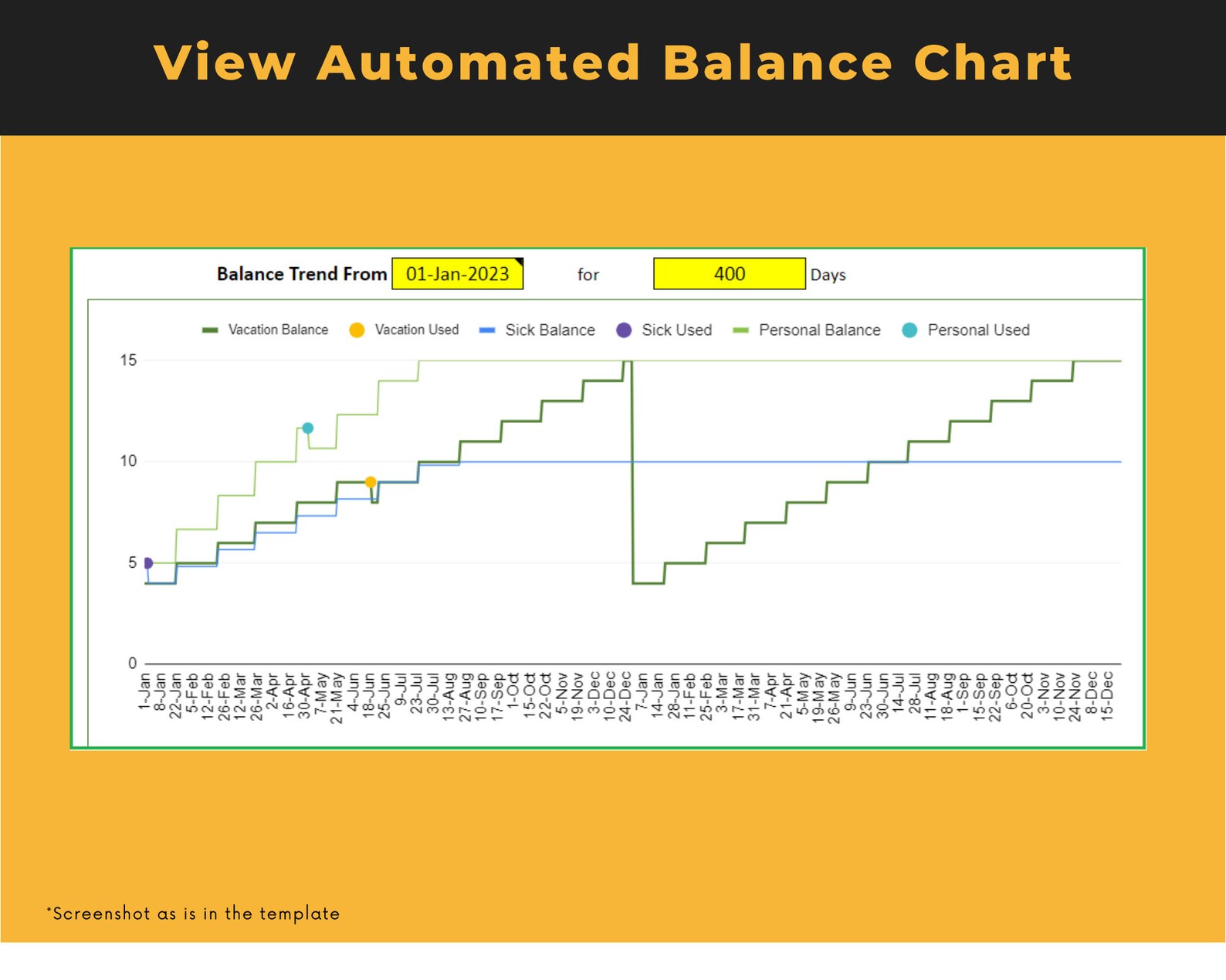 View Automated Balance Chart

Balance Trend From 01-Jan-2023 for 400 Days

Vacation Balance Vacation Used Sick Balance Sick Used Personal Balance Personal Used

15
10
5
0

1-Jan 8-Jan 22-Jan 5-Feb 12-Feb 26-Feb 12-Mar 26-Mar 2-Apr 16-Apr 30-Apr 7-May 21-May 4-Jun 18-Jun 25-Jun 9-Jul 23-Jul 30-Jul 13-Aug 27-Aug 10-Sep 17-Sep 1-Oct 15-Oct 22-Oct 5-Nov 19-Nov 3-Dec 10-Dec 24-Dec 7-Jan 14-Jan 28-Jan 11-Feb 25-Feb 3-Mar 17-Mar 31-Mar 7-Apr 21-Apr 5-May 19-May 26-May 9-Jun 23-Jun 30-Jun 14-Jul 28-Jul 11-Aug 18-Aug 1-Sep 15-Sep 22-Sep 6-Oct 20-Oct 3-Nov 10-Nov 24-Nov 8-Dec 15-Dec

*Screenshot as is in the template